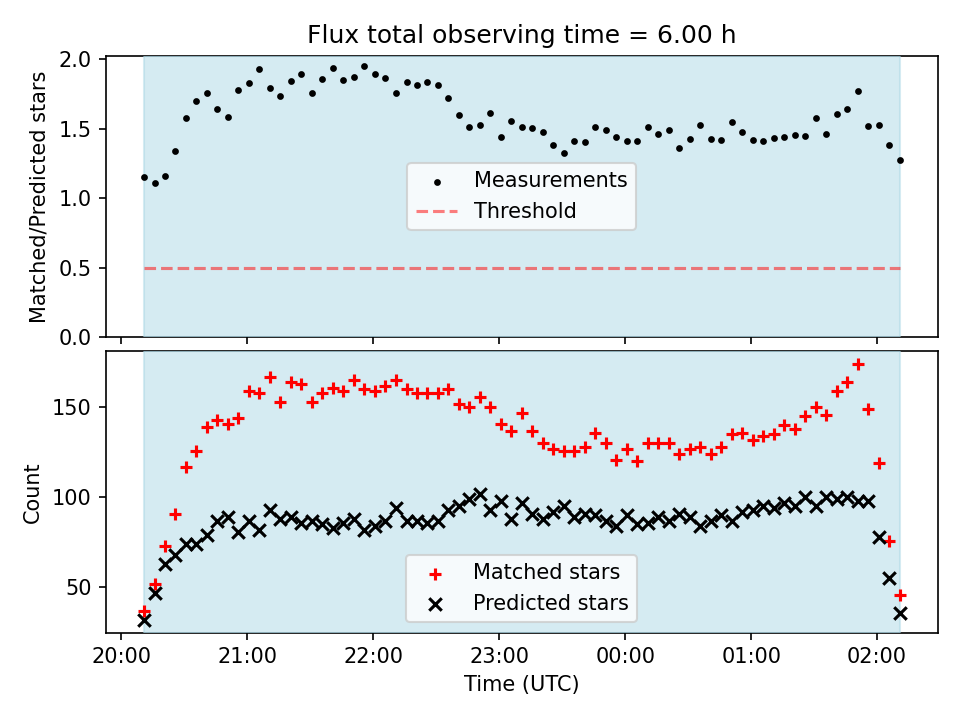 Flux total observing time = 6.00 h

Matched/Predicted stars

2.0
1.5
1.0
0.5
0.0

Measurements
Threshold

Count

150
100
50

Matched stars
Predicted stars

20:00
21:00
22:00
23:00
00:00
01:00
02:00

Time (UTC)